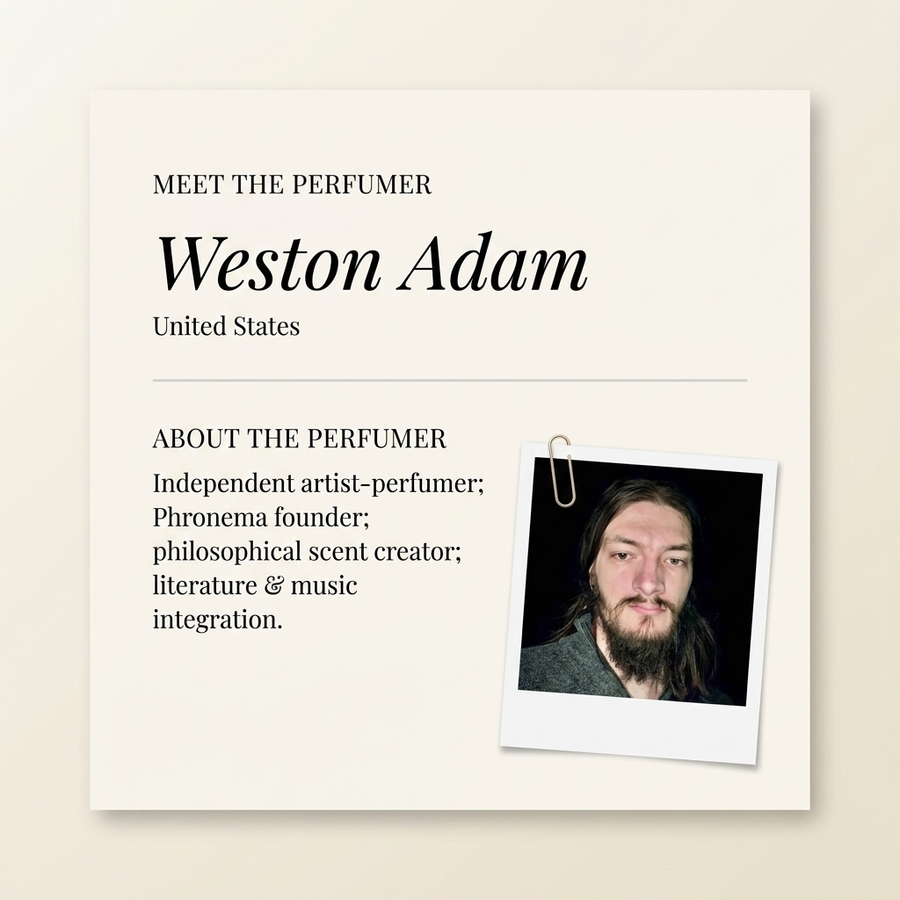 MEET THE PERFUMER

Weston Adam

United States

ABOUT THE PERFUMER

Independent artist-perfumer; Phronema founder; philosophical scent creator; literature & music integration.